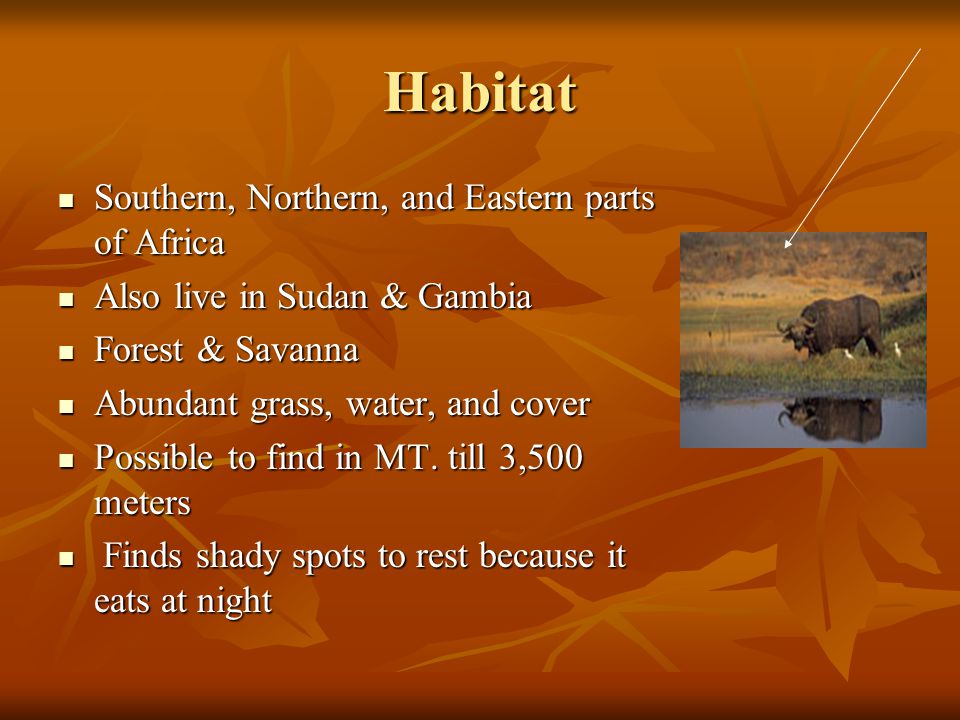 Habitat

- Southern, Northern, and Eastern parts of Africa
- Also live in Sudan & Gambia
- Forest & Savanna
- Abundant grass, water, and cover
- Possible to find in MT. till 3,500 meters
- Finds shady spots to rest because it eats at night